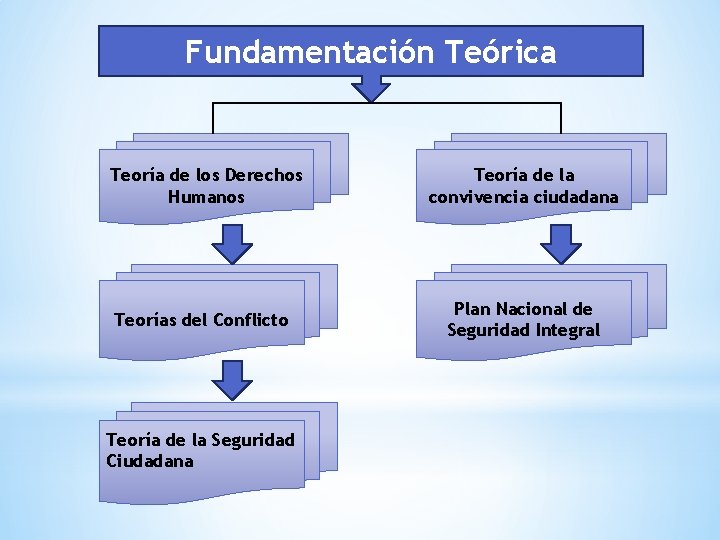 Fundamentación Teórica

Teoría de los Derechos Humanos

Teorías del Conflicto

Teoría de la Seguridad Ciudadana

Teoría de la convivencia ciudadana

Plan Nacional de Seguridad Integral